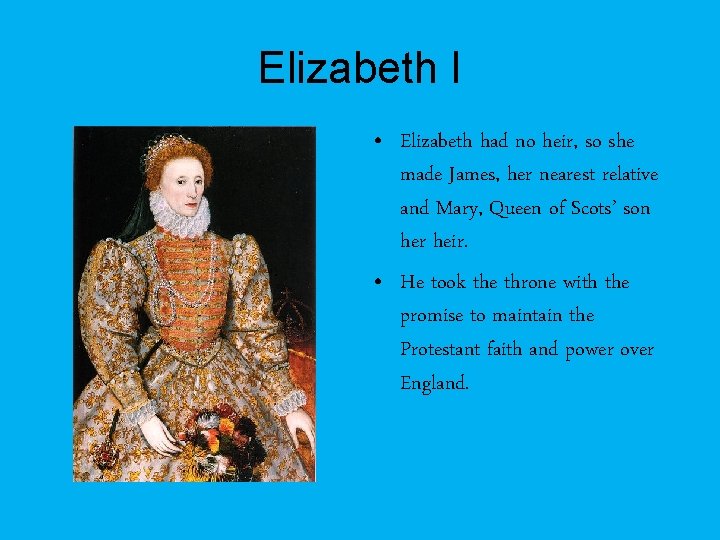 Elizabeth I

• Elizabeth had no heir, so she made James, her nearest relative and Mary, Queen of Scots' son her heir.

• He took the throne with the promise to maintain the Protestant faith and power over England.